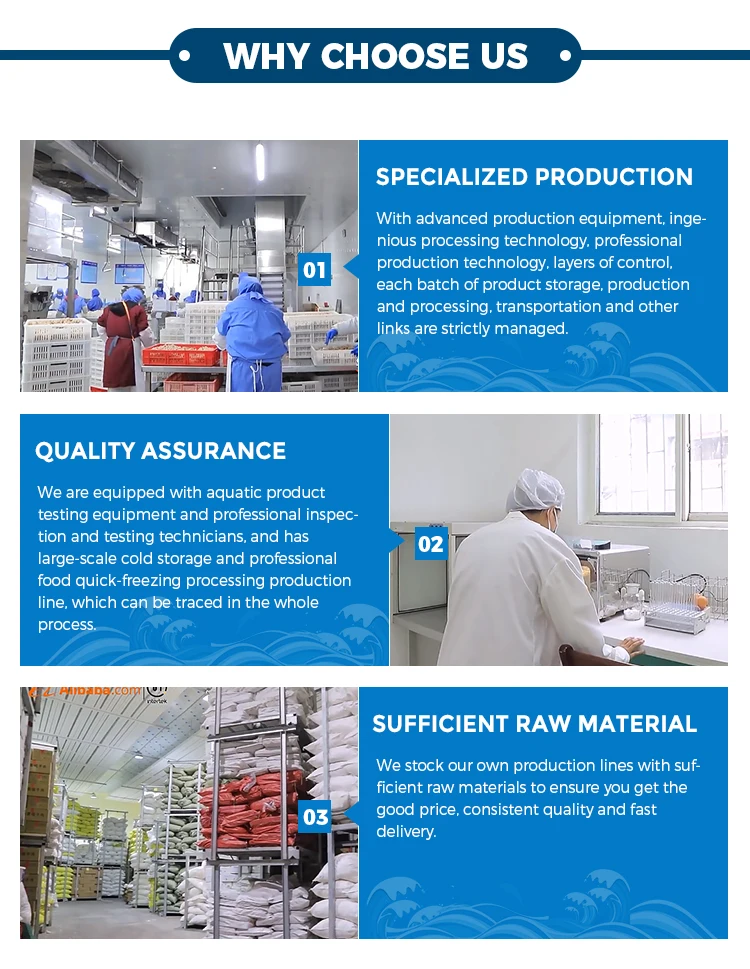 WHY CHOOSE US

01

SPECIALIZED PRODUCTION

With advanced production equipment, ingenious processing technology, professional production technology, layers of control, each batch of product storage, production and processing, transportation and other links are strictly managed.

QUALITY ASSURANCE

We are equipped with aquatic product testing equipment and professional inspection and testing technicians, and has large-scale cold storage and professional food quick-freezing processing production line, which can be traced in the whole process.

02

Alibaba.com intertek

03

SUFFICIENT RAW MATERIAL

We stock our own production lines with sufficient raw materials to ensure you get the good price, consistent quality and fast delivery.